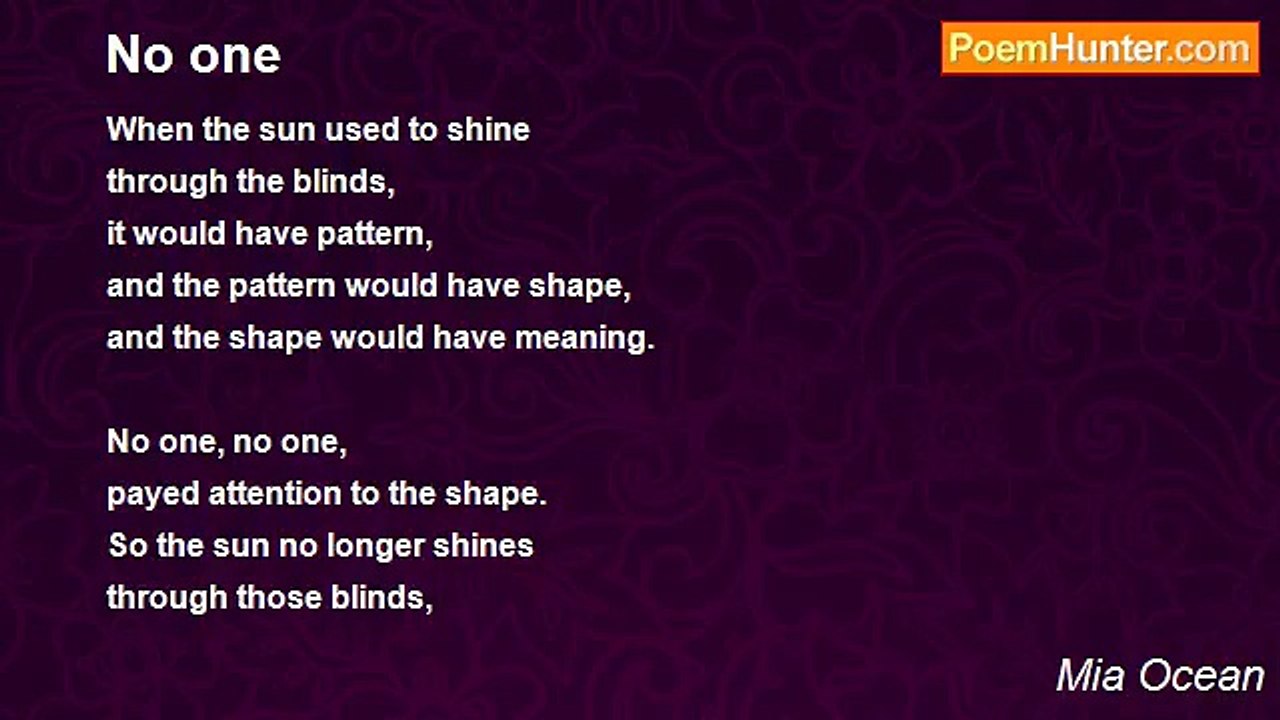 No one

PoemHunter.com

When the sun used to shine
through the blinds,
it would have pattern,
and the pattern would have shape,
and the shape would have meaning.

No one, no one,
payed attention to the shape.
So the sun no longer shines
through those blinds,

Mia Ocean